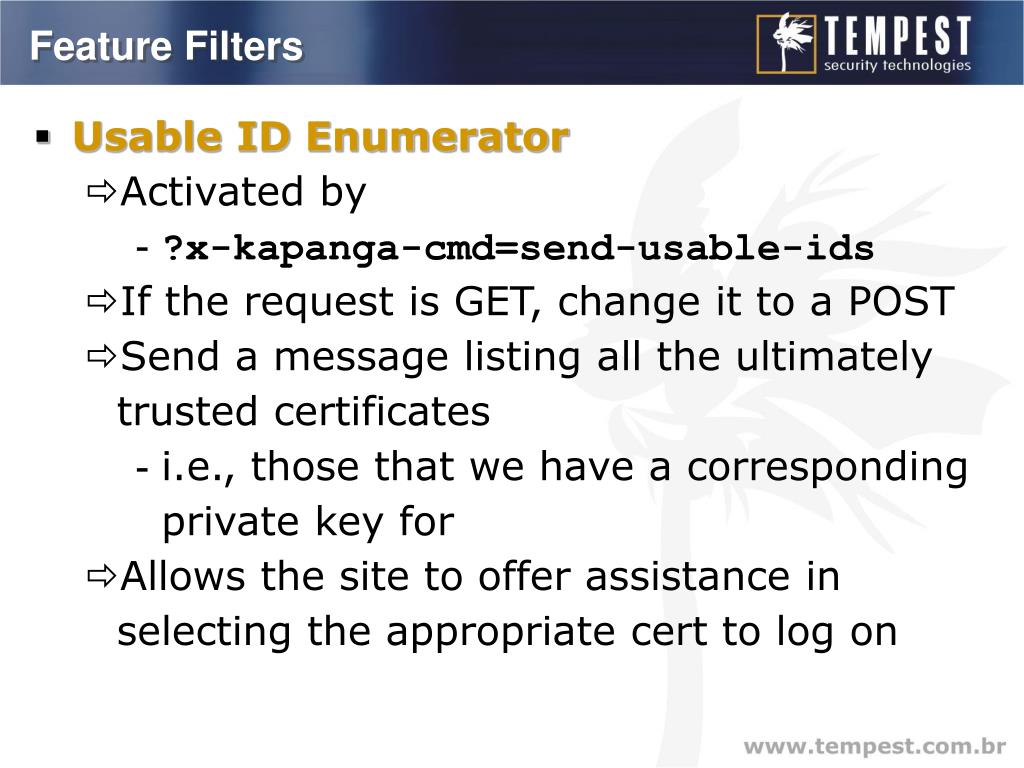 Feature Filters

TEMPEST
security technologies

▪ Usable ID Enumerator

⇨Activated by

- ?x-kapanga-cmd=send-usable-ids

⇨If the request is GET, change it to a POST

⇨Send a message listing all the ultimately trusted certificates

- i.e., those that we have a corresponding private key for

⇨Allows the site to offer assistance in selecting the appropriate cert to log on

www.tempest.com.br